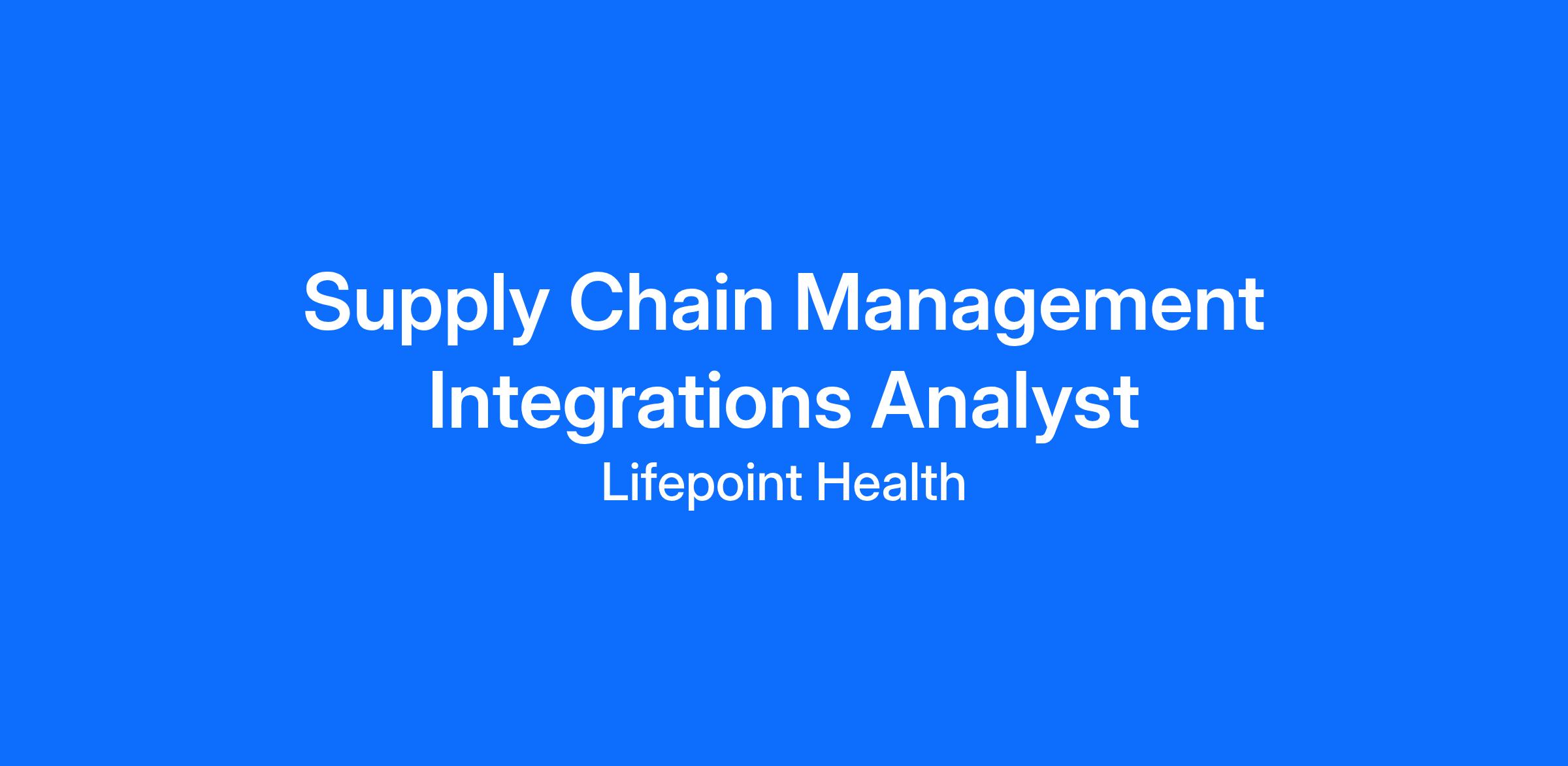 Supply Chain Management Integrations Analyst

Lifepoint Health